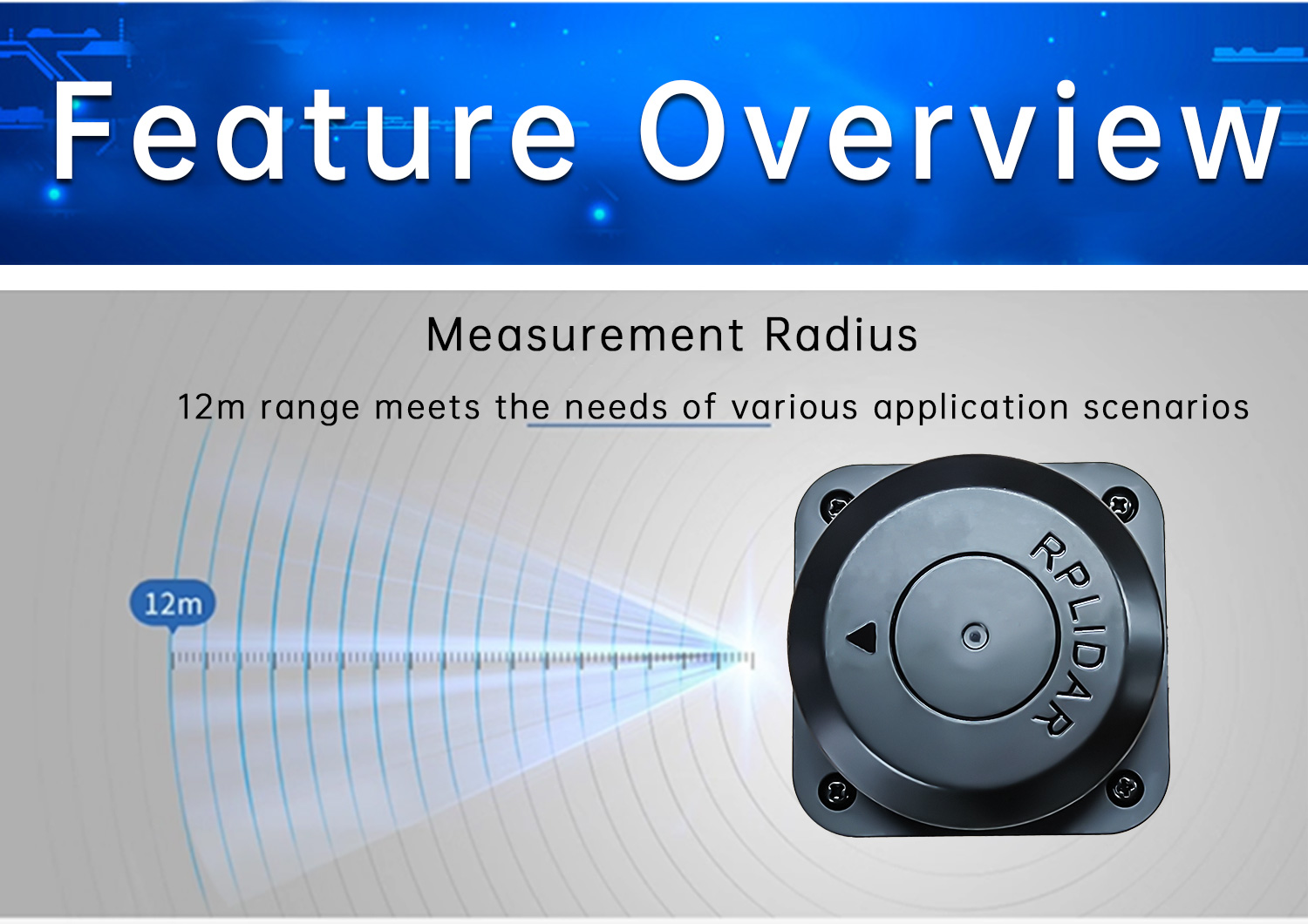 Feature Overview

Measurement Radius

12m range meets the needs of various application scenarios

12m

RPLIDAR